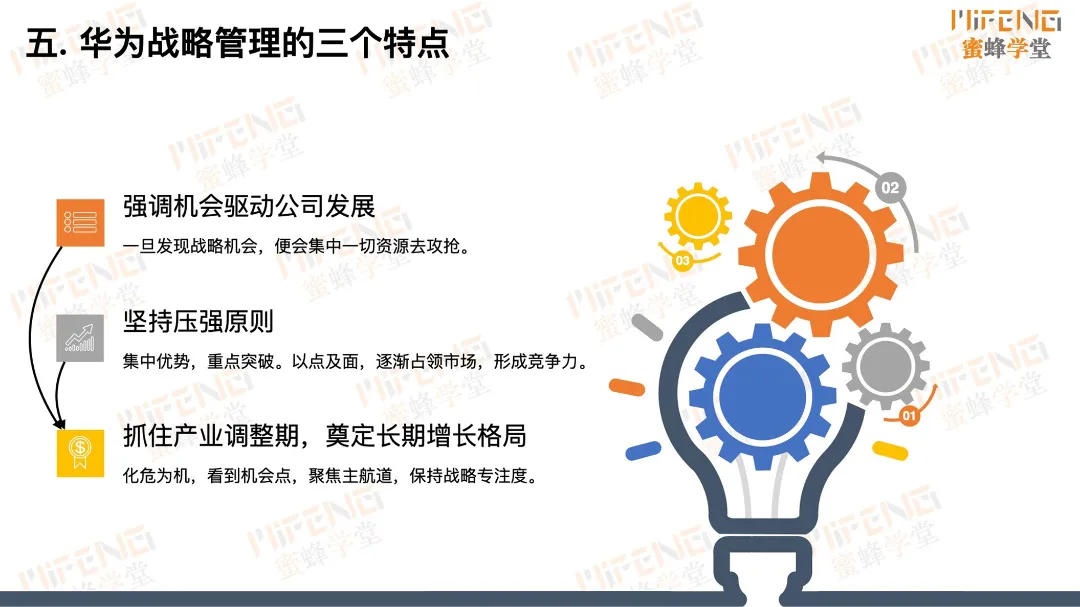 五. 华为战略管理的三个特点

MIFENG
蜜蜂学堂

强调机会驱动公司发展
一旦发现战略机会，便会集中一切资源去攻抢。

坚持压强原则
集中优势，重点突破。以点及面，逐渐占领市场，形成竞争力。

抓住产业调整期，奠定长期增长格局
化危为机，看到机会点，聚焦主航道，保持战略专注度。

02
03
01